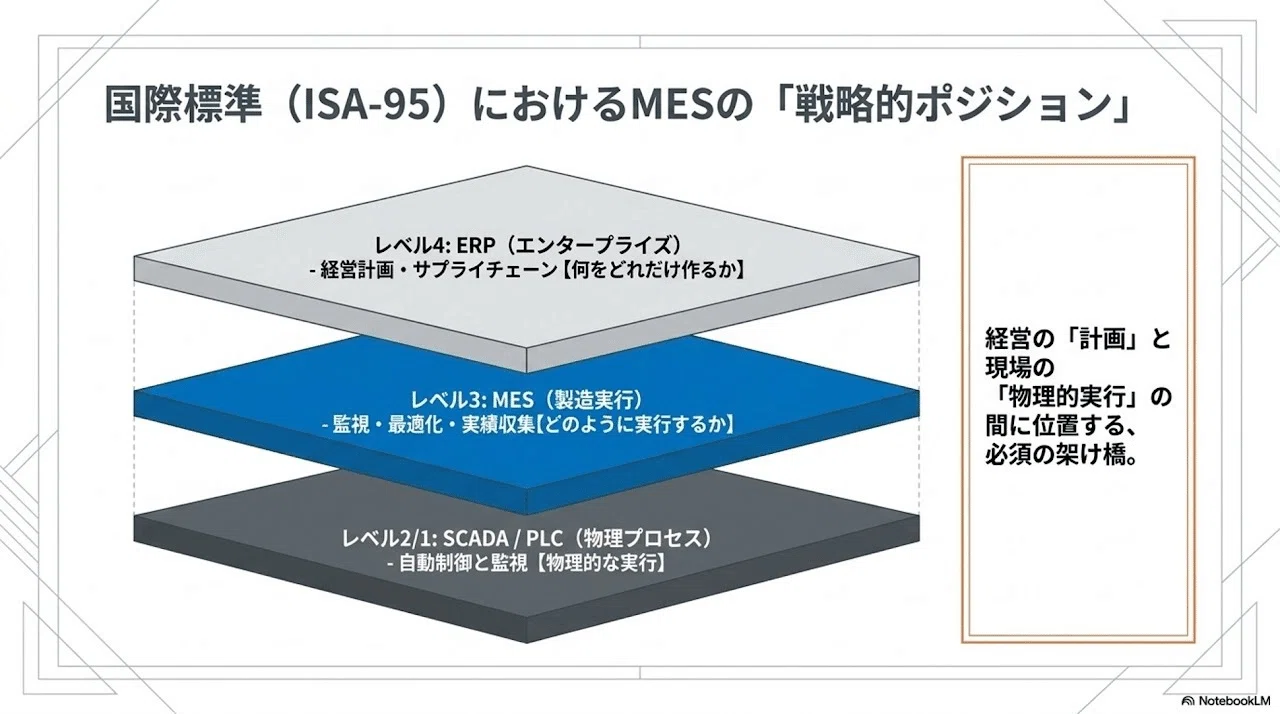 国際標準（ISA-95）におけるMESの「戦略的ポジション」

レベル4: ERP（エンタープライズ）
- 経営計画・サプライチェーン【何をどれだけ作るか】

レベル3: MES（製造実行）
- 監視・最適化・実績収集【どのように実行するか】

レベル2/1: SCADA / PLC（物理プロセス）
- 自動制御と監視【物理的な実行】

経営の「計画」と現場の「物理的実行」の間に位置する、必須の架け橋。

NotebookLM